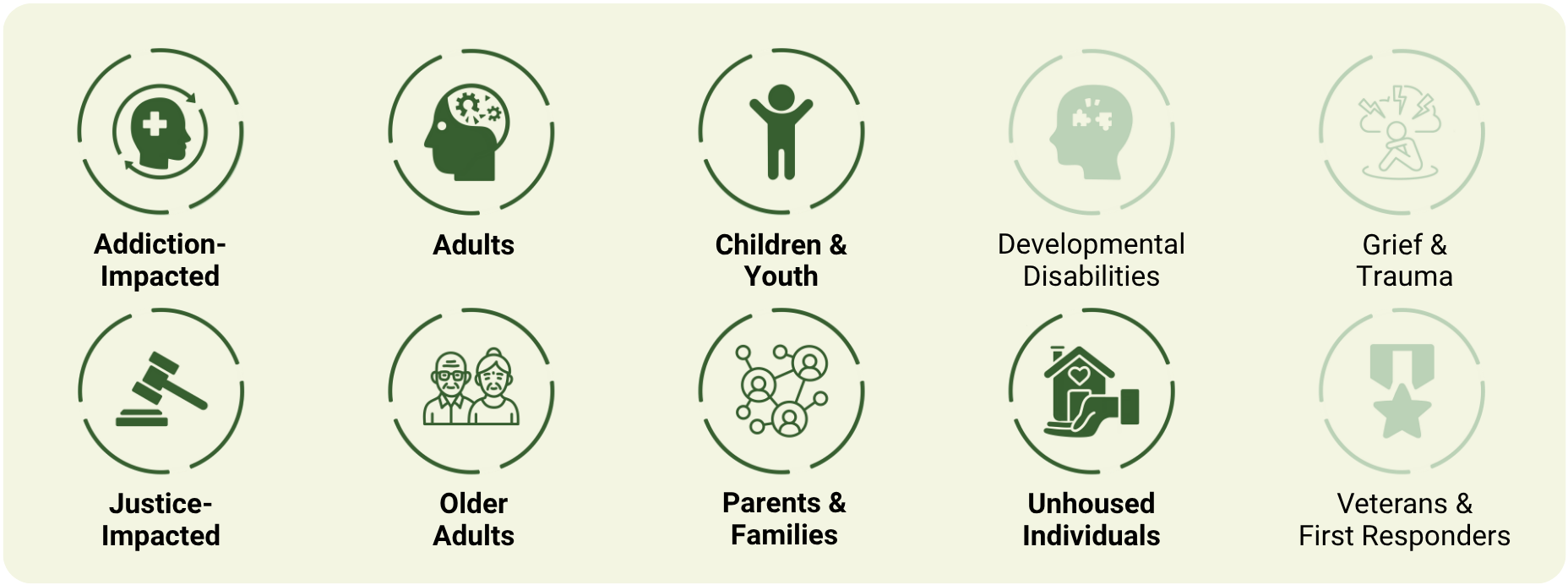 Addiction-Impacted

Adults

Children & Youth

Developmental Disabilities

Grief & Trauma

Justice-Impacted

Older Adults

Parents & Families

Unhoused Individuals

Veterans & First Responders